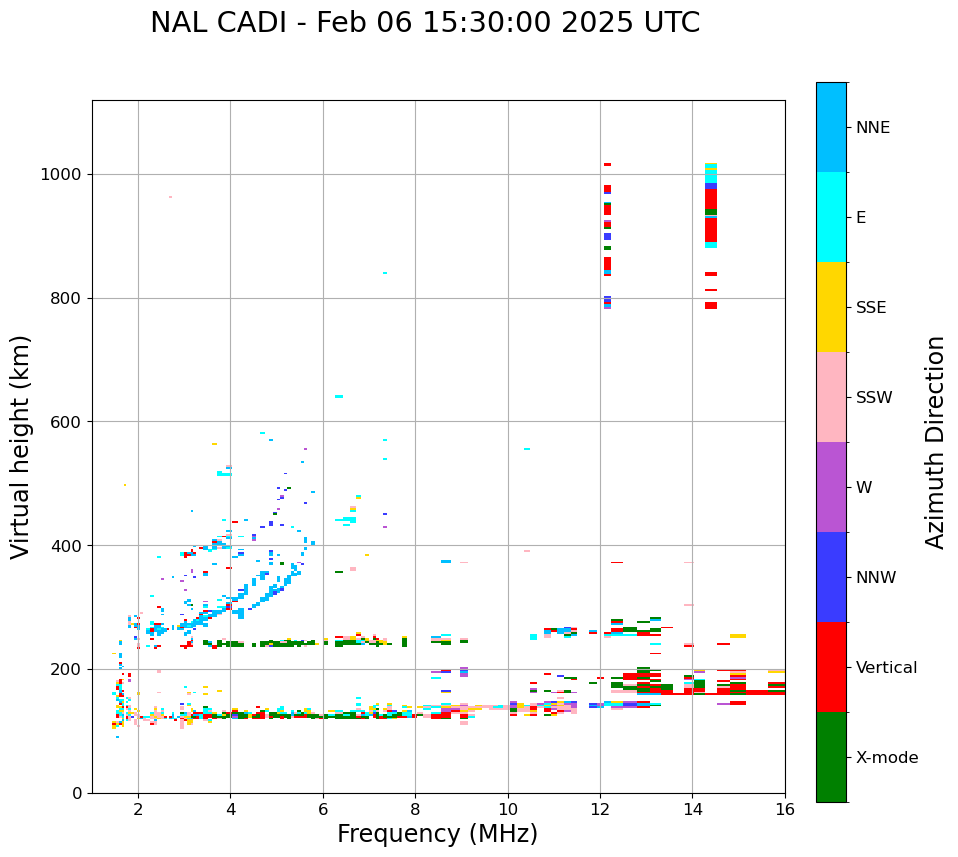 NAL CADI - Feb 06 15:30:00 2025 UTC

Virtual height (km)

1000
800
600
400
200
0

2
4
6
8
10
12
14
16

Frequency (MHz)

NNE
E
SSE
SSW
W
NNW
Vertical
X-mode

Azimuth Direction